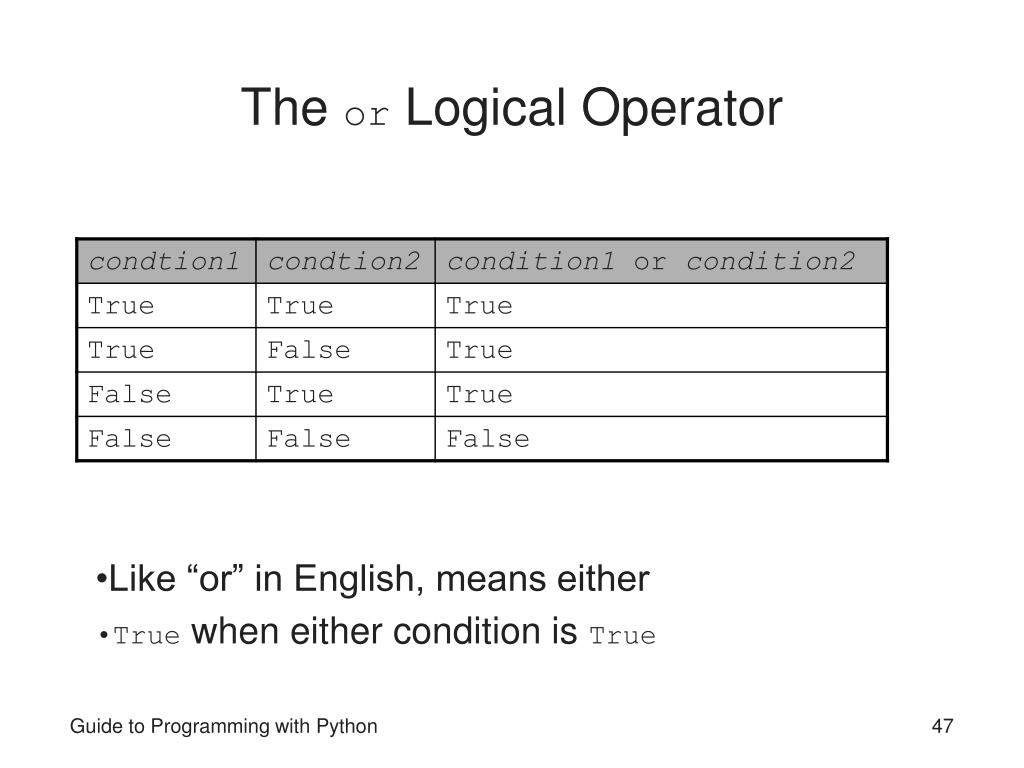 The or Logical Operator

| condtion1 | condtion2 | condition1 or condition2 |
|---|---|---|
| True | True | True |
| True | False | True |
| False | True | True |
| False | False | False |

•Like “or” in English, means either

•True when either condition is True

Guide to Programming with Python

47